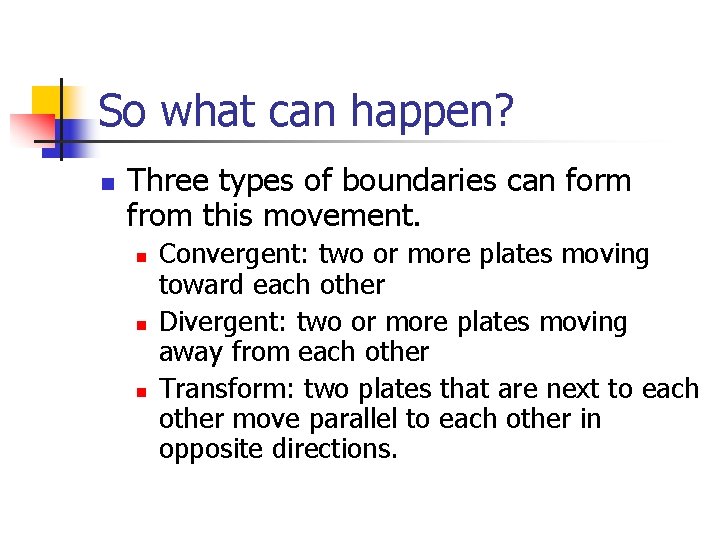 So what can happen?

- Three types of boundaries can form from this movement.
  - Convergent: two or more plates moving toward each other
  - Divergent: two or more plates moving away from each other
  - Transform: two plates that are next to each other move parallel to each other in opposite directions.